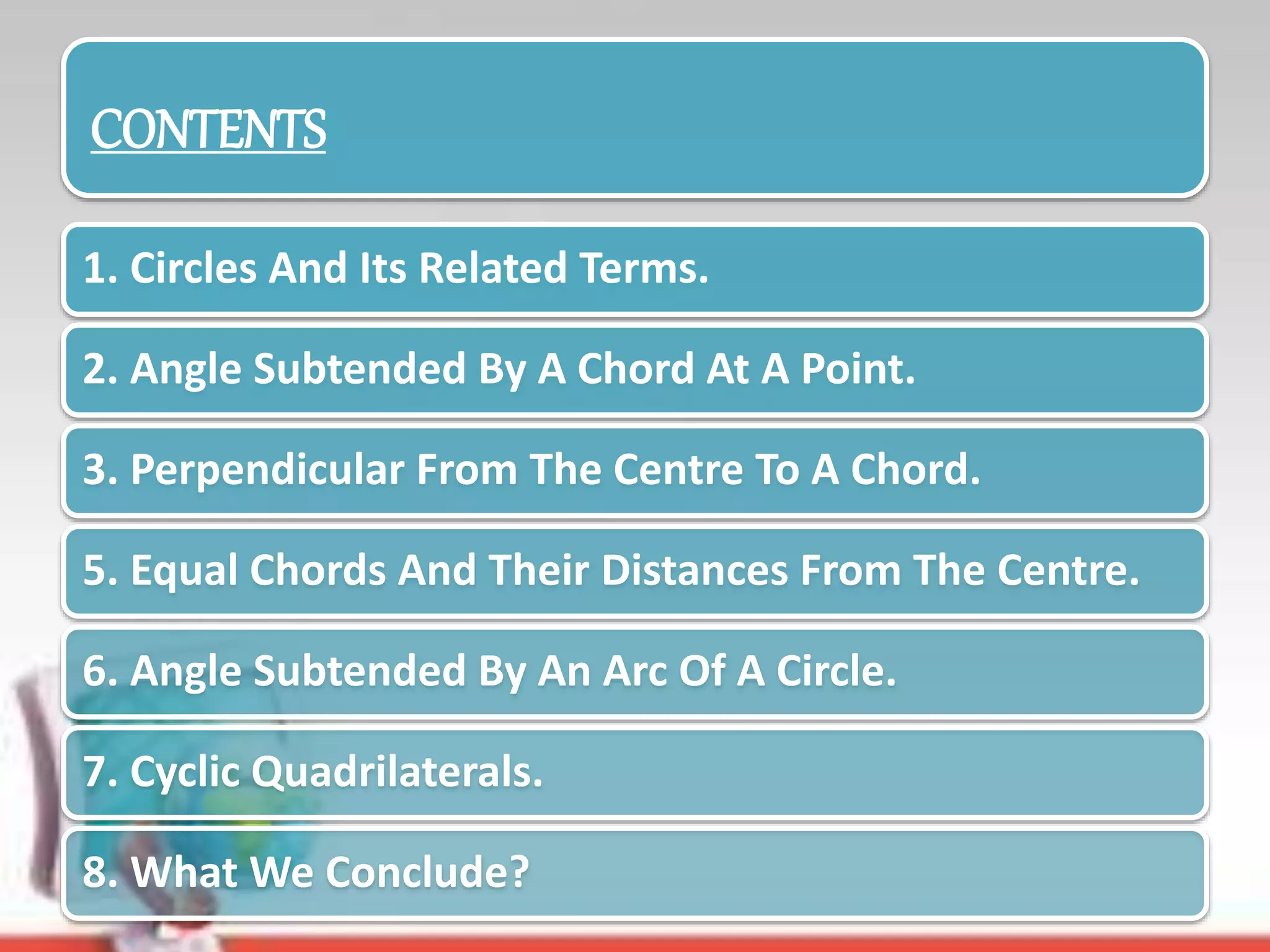 CONTENTS

1. Circles And Its Related Terms.

2. Angle Subtended By A Chord At A Point.

3. Perpendicular From The Centre To A Chord.

5. Equal Chords And Their Distances From The Centre.

6. Angle Subtended By An Arc Of A Circle.

7. Cyclic Quadrilaterals.

8. What We Conclude?